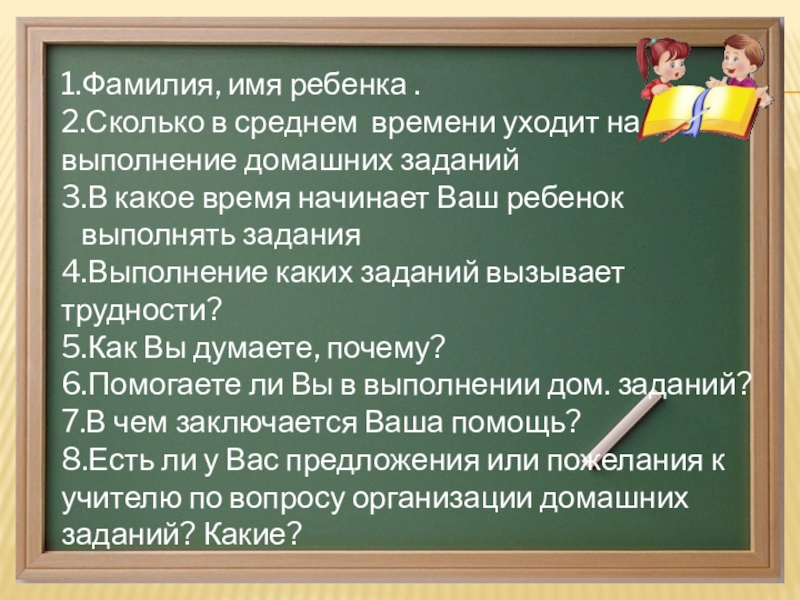 1.Фамилия, имя ребенка .
2.Сколько в среднем времени уходит на выполнение домашних заданий
3.В какое время начинает Ваш ребенок выполнять задания
4.Выполнение каких заданий вызывает трудности?
5.Как Вы думаете, почему?
6.Помогаете ли Вы в выполнении дом. заданий?
7.В чем заключается Ваша помощь?
8.Есть ли у Вас предложения или пожелания к учителю по вопросу организации домашних заданий? Какие?